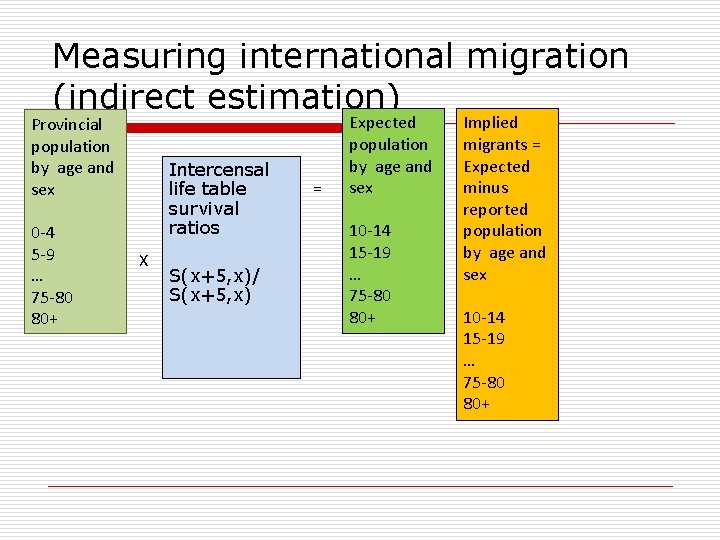 Measuring international migration (indirect estimation)

Provincial population by age and sex

0-4
5-9
…
75-80
80+

X

Intercensal life table survival ratios

S(x+5,x)/
S(x+5,x)

=

Expected population by age and sex

10-14
15-19
…
75-80
80+

Implied migrants = Expected minus reported population by age and sex

10-14
15-19
…
75-80
80+